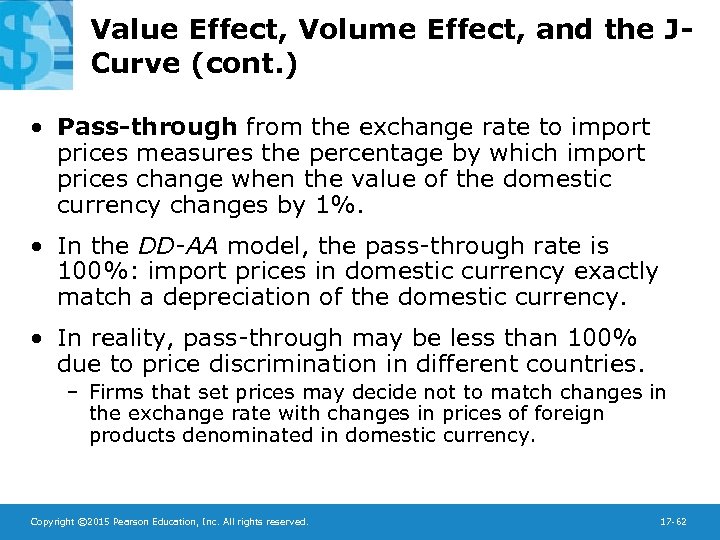 Value Effect, Volume Effect, and the J-Curve (cont.)

• Pass-through from the exchange rate to import prices measures the percentage by which import prices change when the value of the domestic currency changes by 1%.

• In the DD-AA model, the pass-through rate is 100%: import prices in domestic currency exactly match a depreciation of the domestic currency.

• In reality, pass-through may be less than 100% due to price discrimination in different countries.
– Firms that set prices may decide not to match changes in the exchange rate with changes in prices of foreign products denominated in domestic currency.

Copyright ©2015 Pearson Education, Inc. All rights reserved.

17-62